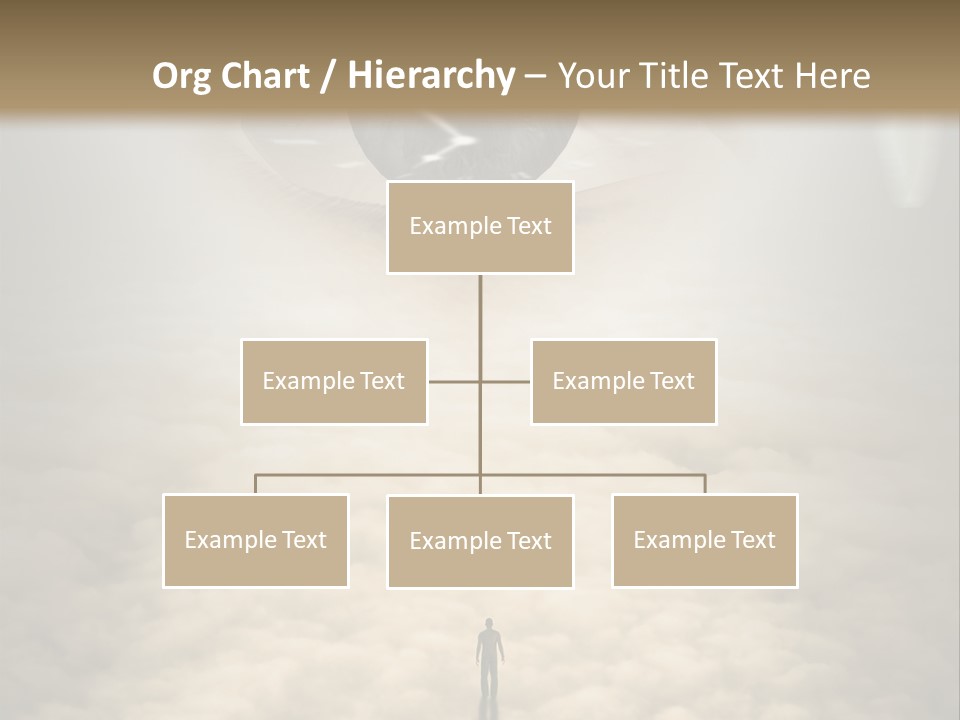 Org Chart / Hierarchy – Your Title Text Here

Example Text

Example Text

Example Text

Example Text

Example Text

Example Text